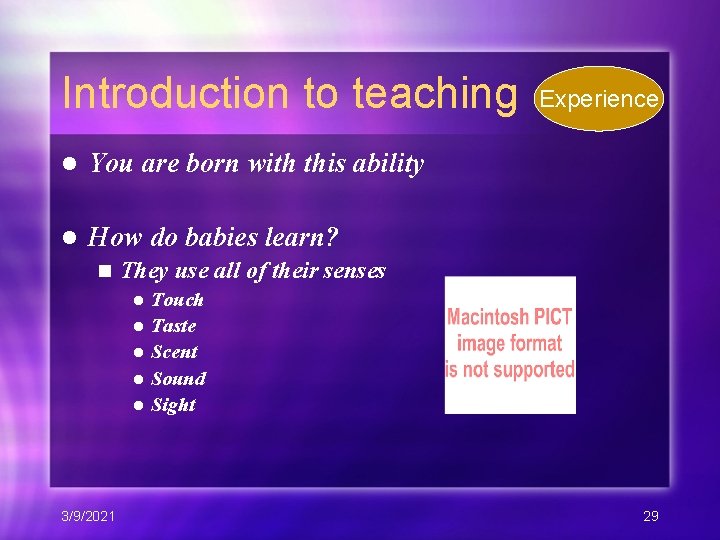 Introduction to teaching

Experience

- You are born with this ability

- How do babies learn?
  - They use all of their senses
    - Touch
    - Taste
    - Scent
    - Sound
    - Sight

Macintosh PICT image format is not supported

3/9/2021

29